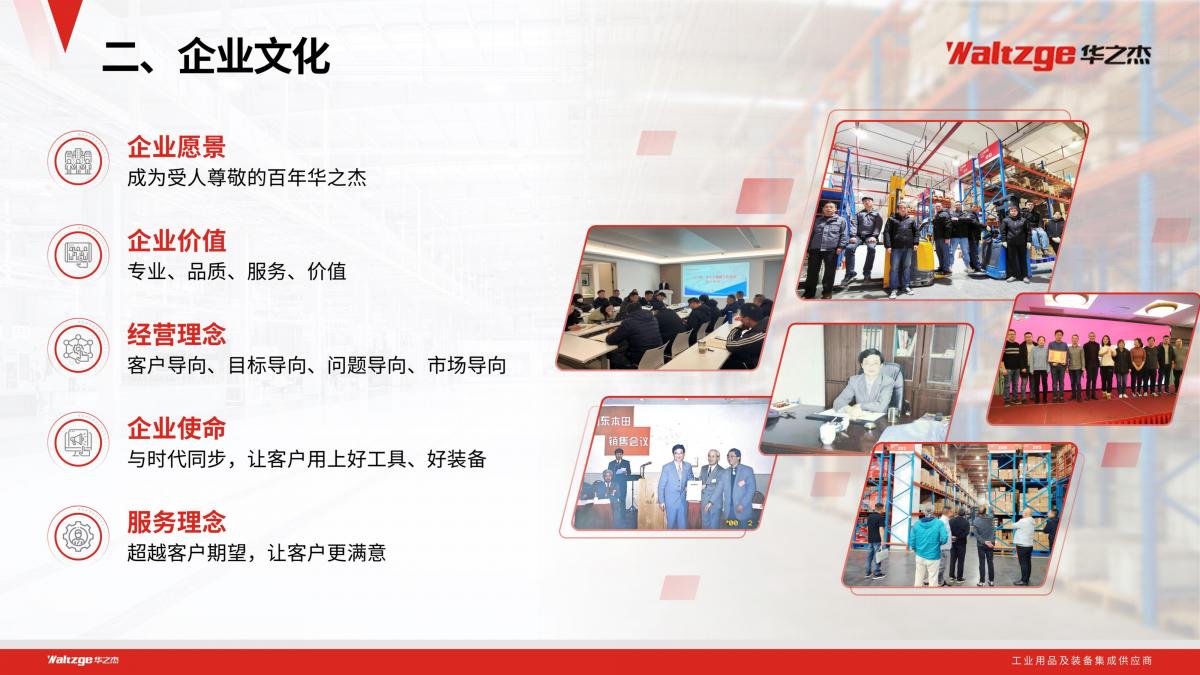 二、企业文化

Waltzge 华之杰

企业愿景
成为受人尊敬的百年华之杰

企业价值
专业、品质、服务、价值

经营理念
客户导向、目标导向、问题导向、市场导向

企业使命
与时代同步，让客户用上好工具、好装备

服务理念
超越客户期望，让客户更满意

东本田
销售会议

Waltzge 华之杰

工业用品及装备集成供应商